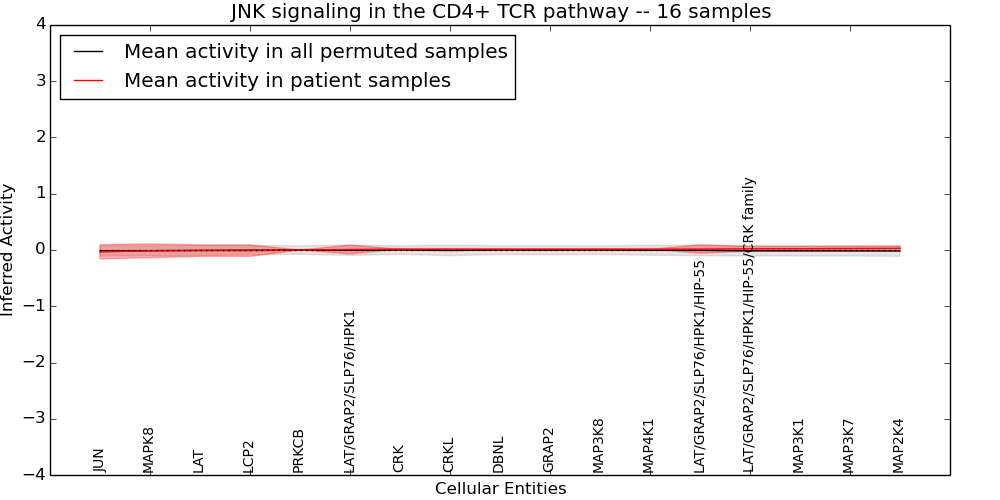 JNK signaling in the CD4+ TCR pathway -- 16 samples

Mean activity in all permuted samples
Mean activity in patient samples

Inferred Activity

4
3
2
1
0
−1
−2
−3
−4

JUN
MAPK8
LAT
LCP2
PRKCB
LAT/GRAP2/SLP76/HPK1
CRK
CRKL
DBNL
GRAP2
MAP3K8
MAP4K1
LAT/GRAP2/SLP76/HPK1/HIP-55
LAT/GRAP2/SLP76/HPK1/HIP-55/CRK family
MAP3K1
MAP3K7
MAP2K4

Cellular Entities